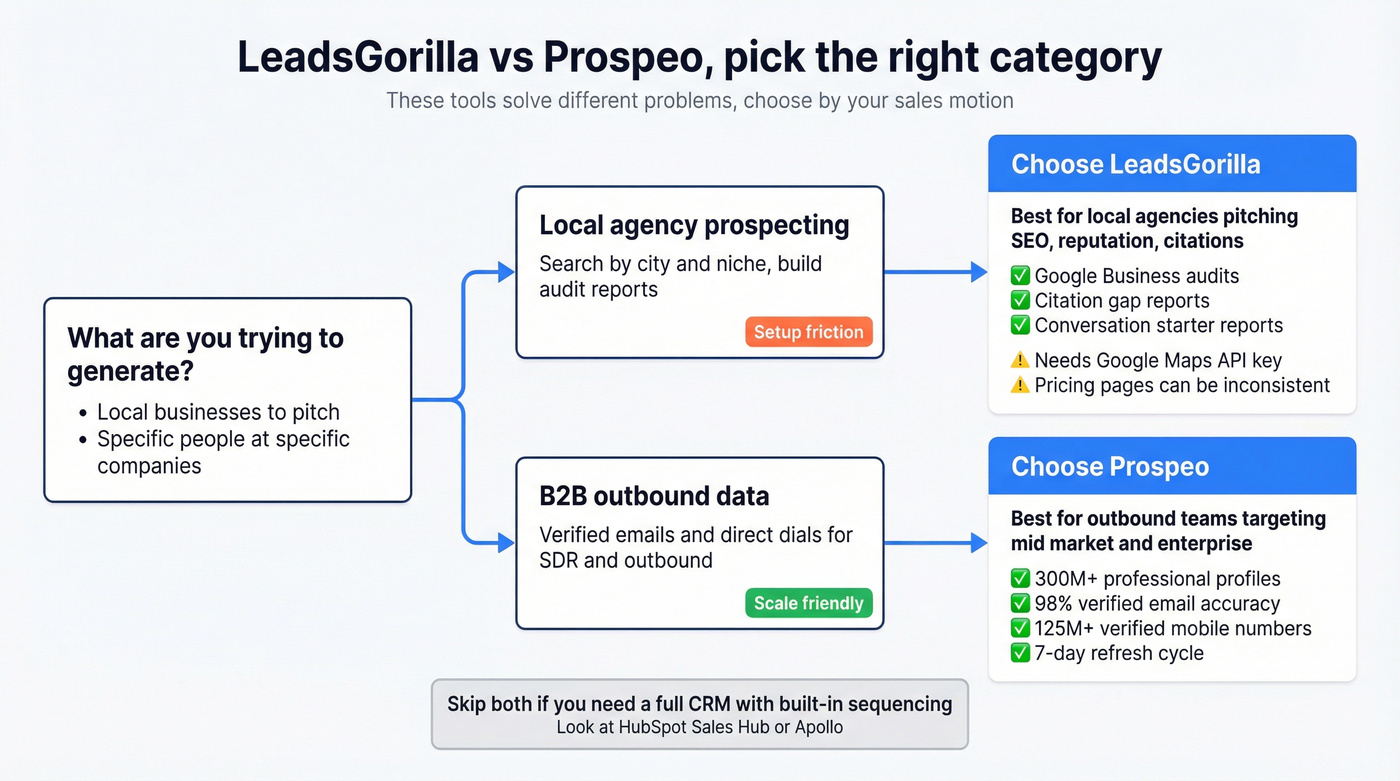 LeadsGorilla vs Prospeo, pick the right category

These tools solve different problems, choose by your sales motion

What are you trying to generate?
• Local businesses to pitch
• Specific people at specific companies

Local agency prospecting
Search by city and niche, build audit reports
Setup friction

B2B outbound data
Verified emails and direct dials for SDR and outbound
Scale friendly

Choose LeadsGorilla
Best for local agencies pitching SEO, reputation, citations
✅ Google Business audits
✅ Citation gap reports
✅ Conversation starter reports
⚠️ Needs Google Maps API key
⚠️ Pricing pages can be inconsistent

Choose Prospeo
Best for outbound teams targeting mid market and enterprise
✅ 300M+ professional profiles
✅ 98% verified email accuracy
✅ 125M+ verified mobile numbers
✅ 7-day refresh cycle

Skip both if you need a full CRM with built-in sequencing
Look at HubSpot Sales Hub or Apollo